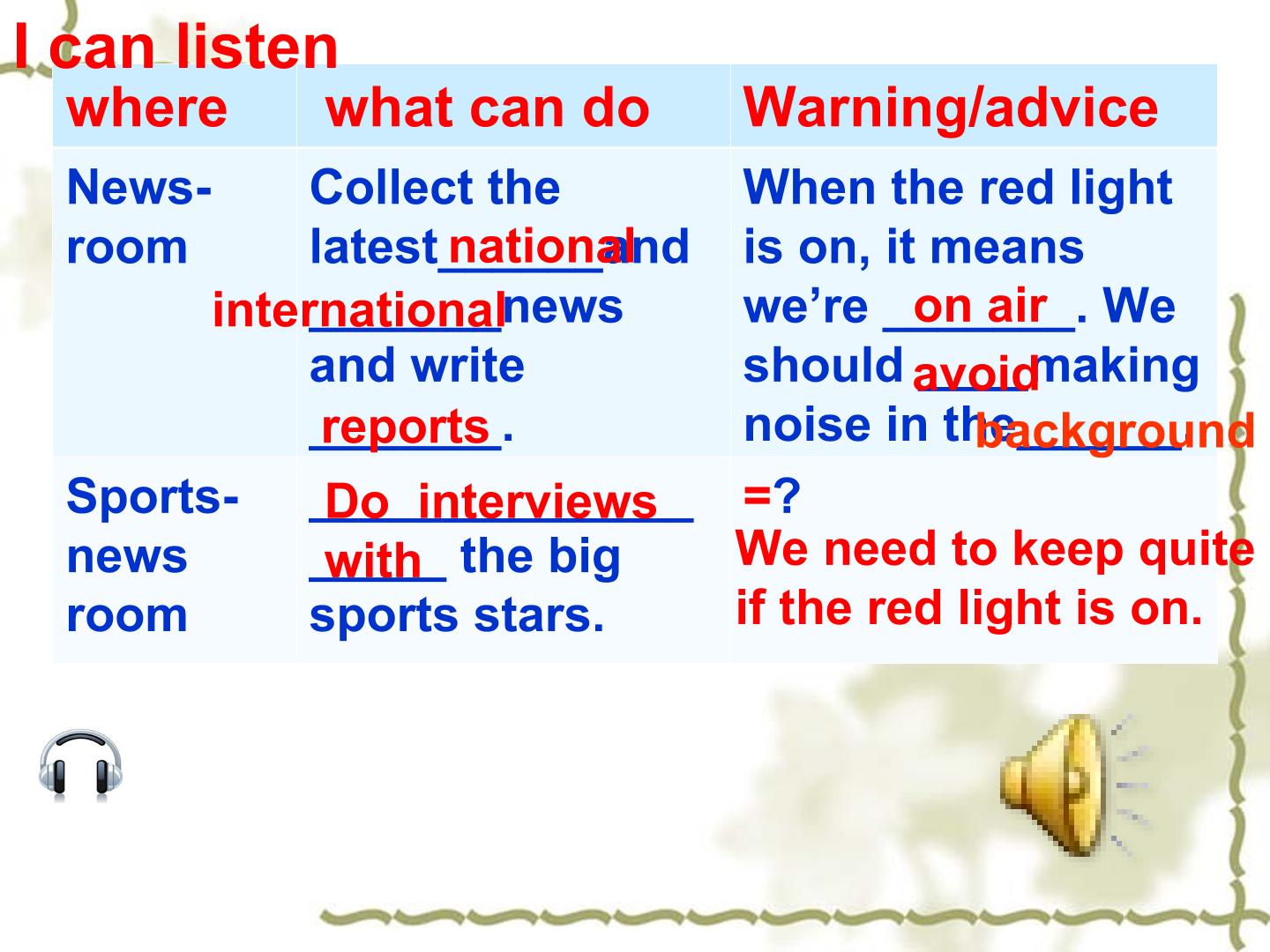 I can listen

| where | what can do | Warning/advice |
|---|---|---|
| News-room | Collect the latest national and international news and write reports. | When the red light is on, it means we're on air. We should avoid making noise in the background |
| Sports-news room | Do interviews with the big sports stars. | =? We need to keep quite if the red light is on. |